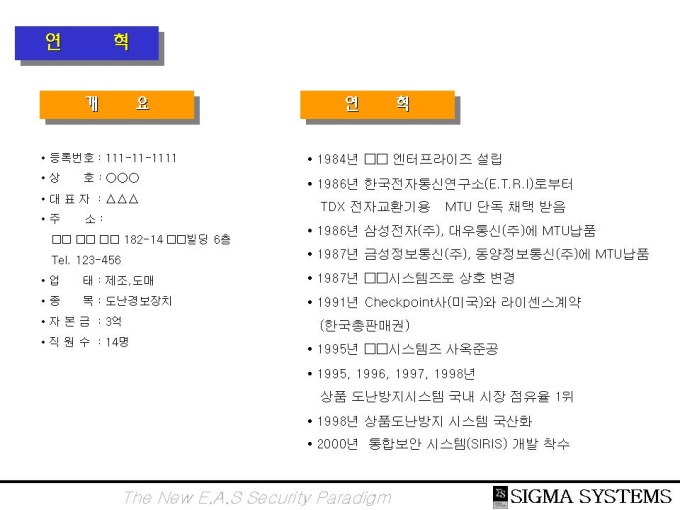 연 혁

개 요

• 등록번호 : 111-11-1111
• 상 호 : ○○○
• 대 표 자 : △△△
• 주 소 :
□□ □□ □□ 182-14 □□빌딩 6층
Tel. 123-456
• 업 태 : 제조,도매
• 종 목 : 도난경보장치
• 자 본 금 : 3억
• 직 원 수 : 14명

연 혁

• 1984년 □□ 엔터프라이즈 설립
• 1986년 한국전자통신연구소(E.T.R.I)로부터 TDX 전자교환기용 MTU 단독 채택 받음
• 1986년 삼성전자(주), 대우통신(주)에 MTU납품
• 1987년 금성정보통신(주), 동양정보통신(주)에 MTU납품
• 1987년 □□시스템즈로 상호 변경
• 1991년 Checkpoint사(미국)와 라이센스계약 (한국총판매권)
• 1995년 □□시스템즈 사옥준공
• 1995, 1996, 1997, 1998년 상품 도난방지시스템 국내 시장 점유율 1위
• 1998년 상품도난방지 시스템 국산화
• 2000년 통합보안 시스템(SIRIS) 개발 착수

The New E.A.S Security Paradigm

SIGMA SYSTEMS